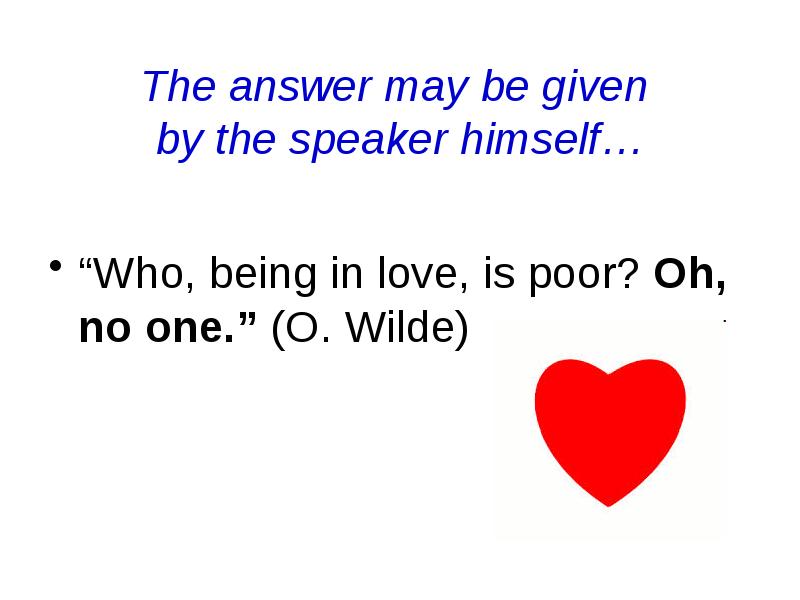 The answer may be given by the speaker himself…

• “Who, being in love, is poor? Oh, no one.” (O. Wilde)